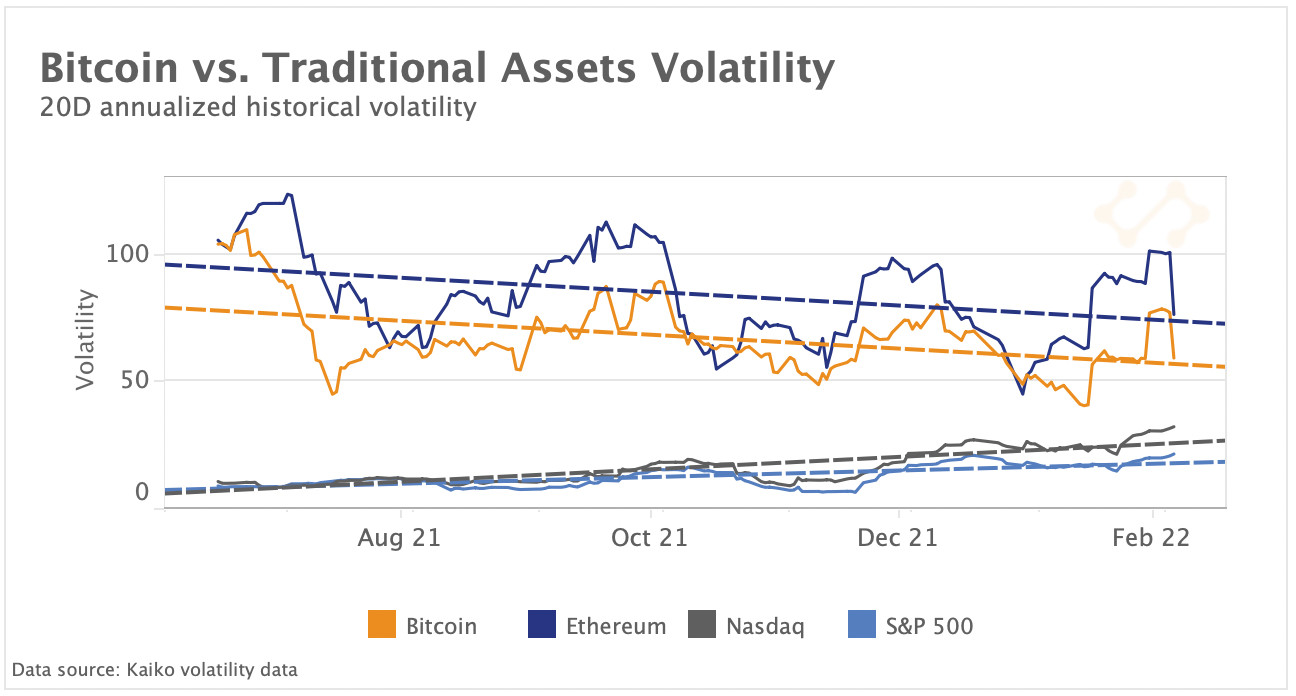 Bitcoin vs. Traditional Assets Volatility
20D annualized historical volatility

Volatility

100
50
0

Aug 21
Oct 21
Dec 21
Feb 22

Bitcoin
Ethereum
Nasdaq
S&P 500

Data source: Kaiko volatility data